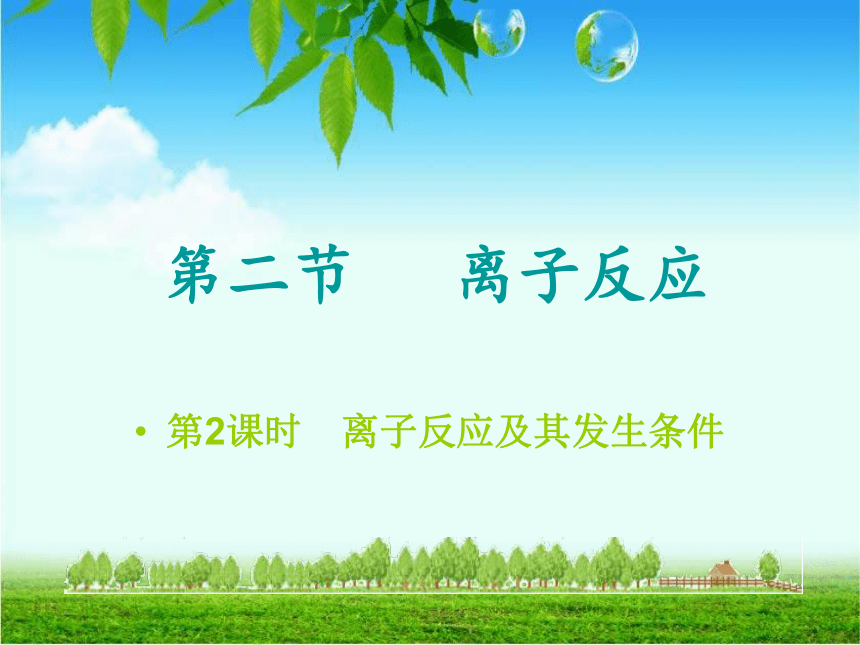 第二节　　离子反应

• 第2课时　离子反应及其发生条件